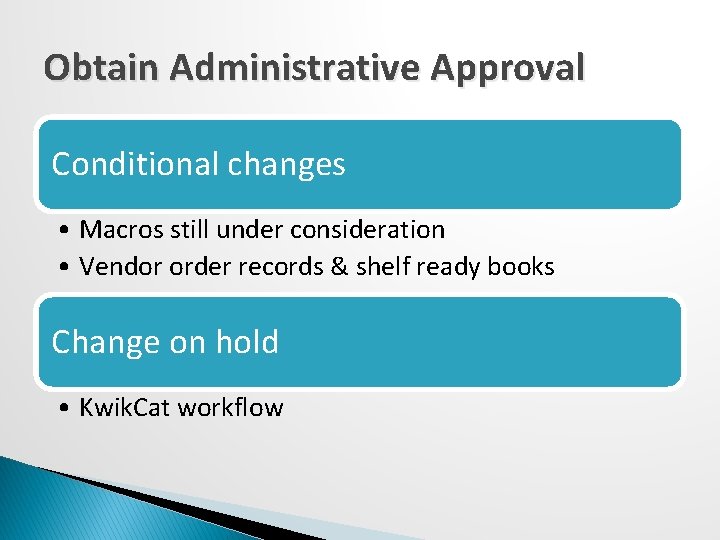 Obtain Administrative Approval

Conditional changes

• Macros still under consideration
• Vendor order records & shelf ready books

Change on hold

• KwikCat workflow